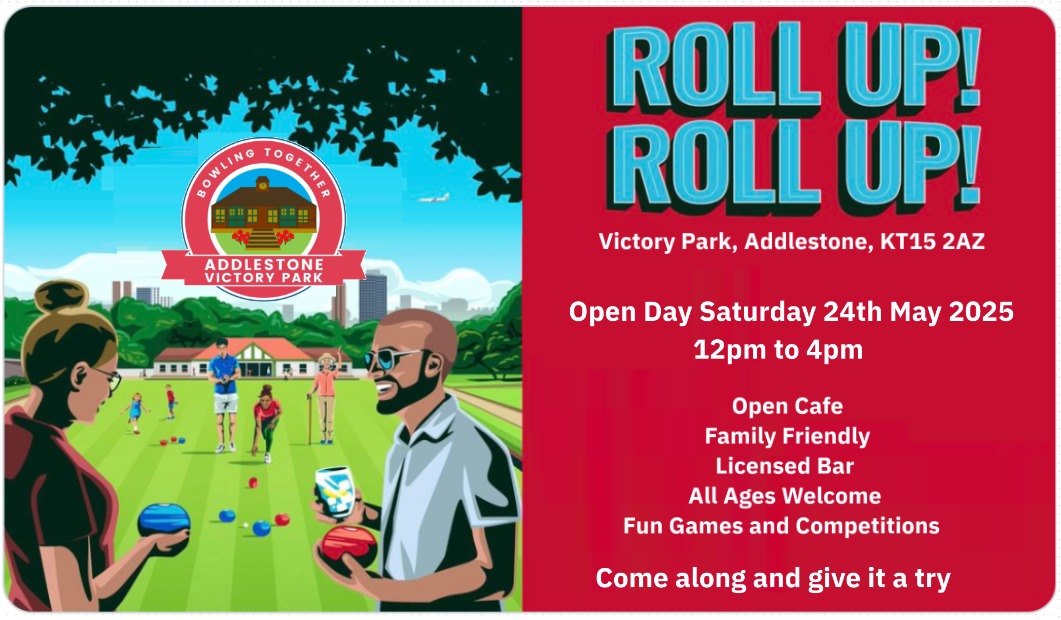 BOWLING TOGETHER
ADDLESTONE
VICTORY PARK

ROLL UP!
ROLL UP!

Victory Park, Addlestone, KT15 2AZ

Open Day Saturday 24th May 2025
12pm to 4pm

Open Cafe
Family Friendly
Licensed Bar
All Ages Welcome
Fun Games and Competitions

Come along and give it a try